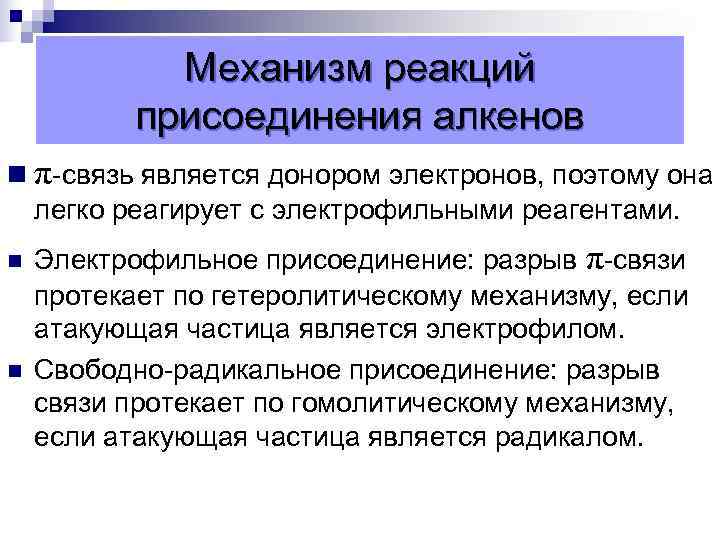 Механизм реакций присоединения алкенов

$\pi$-связь является донором электронов, поэтому она легко реагирует с электрофильными реагентами.

Электрофильное присоединение: разрыв $\pi$-связи протекает по гетеролитическому механизму, если атакующая частица является электрофилом.

Свободно-радикальное присоединение: разрыв связи протекает по гомолитическому механизму, если атакующая частица является радикалом.